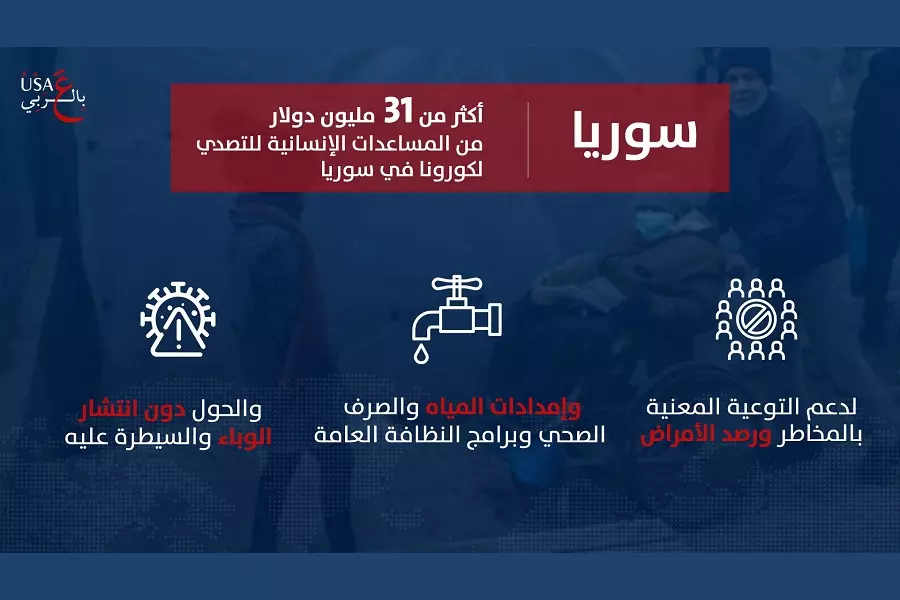 USA
بالعربي

سوريا

أكثر من 31 مليون دولار
من المساعدات الإنسانية للتصدي
لكورونا في سوريا

لدعم التوعية المعنية بالمخاطر ورصد الأمراض

وإمدادات المياه والصرف الصحي وبرامج النظافة العامة

والحول دون انتشار الوباء والسيطرة عليه